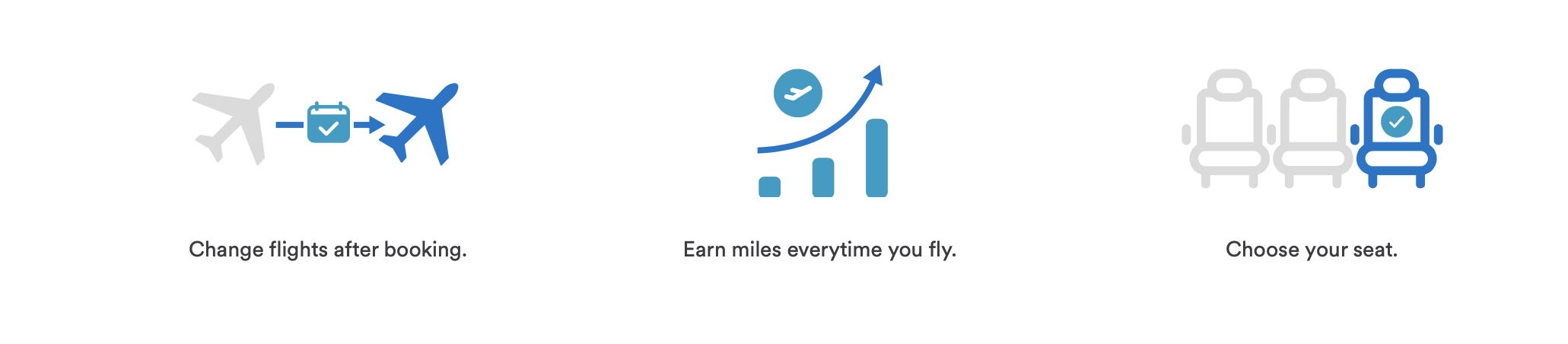 Change flights after booking.

Earn miles everytime you fly.

Choose your seat.